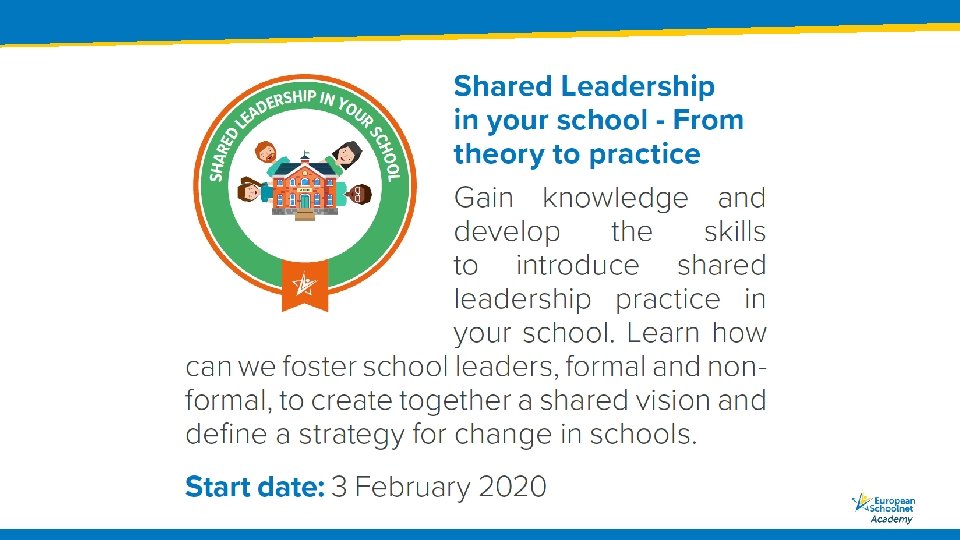 SHARED LEADERSHIP IN YOUR SCHOOL

Shared Leadership in your school - From theory to practice

Gain knowledge and develop the skills to introduce shared leadership practice in your school. Learn how can we foster school leaders, formal and non-formal, to create together a shared vision and define a strategy for change in schools.

Start date: 3 February 2020

European Schoolnet Academy